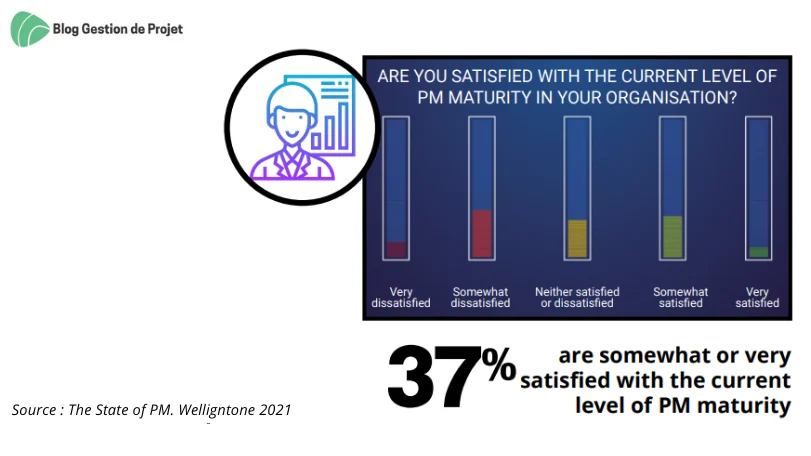 Blog Gestion de Projet

ARE YOU SATISFIED WITH THE CURRENT LEVEL OF PM MATURITY IN YOUR ORGANISATION?

Very dissatisfied

Somewhat dissatisfied

Neither satisfied or dissatisfied

Somewhat satisfied

Very satisfied

37% are somewhat or very satisfied with the current level of PM maturity

Source : The State of PM. Wellingtone 2021